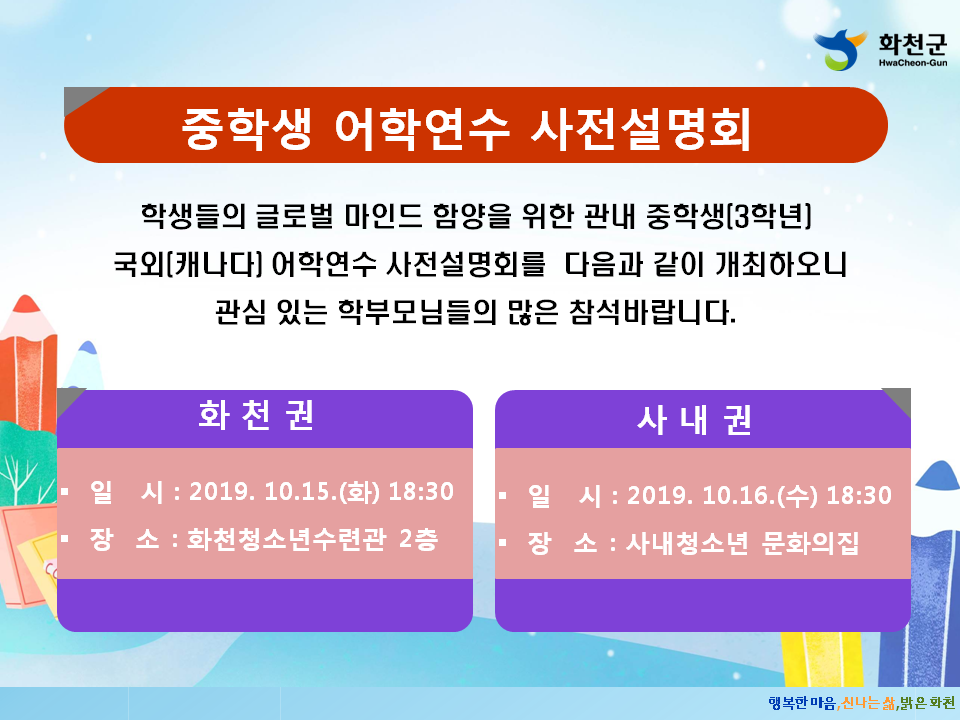 화천군
HwaCheon-Gun

중학생 어학연수 사전설명회

학생들의 글로벌 마인드 함양을 위한 관내 중학생(3학년) 국외(캐나다) 어학연수 사전설명회를 다음과 같이 개최하오니 관심 있는 학부모님들의 많은 참석바랍니다.

화 천 권

▪ 일 시 : 2019. 10.15.(화) 18:30
▪ 장 소 : 화천청소년수련관 2층

사 내 권

▪ 일 시 : 2019. 10.16.(수) 18:30
▪ 장 소 : 사내청소년 문화의집

행복한 마음, 신나는 삶, 밝은 화천